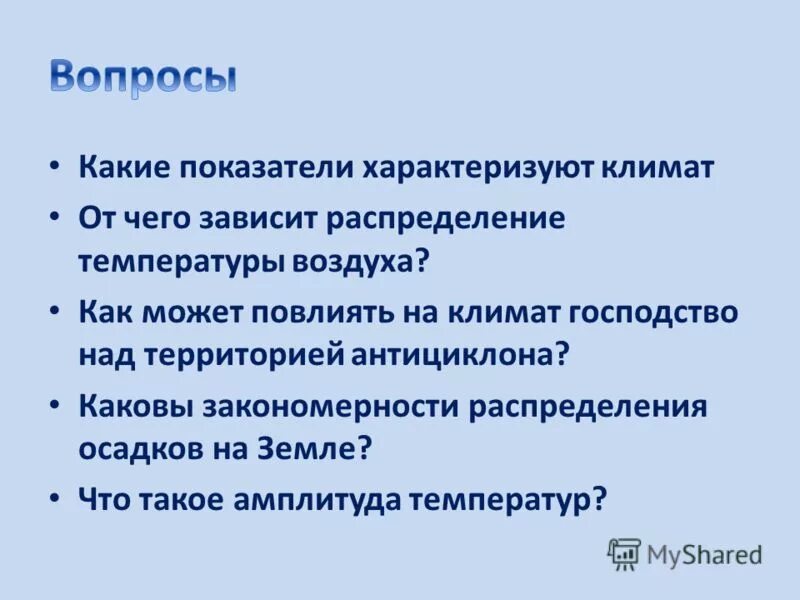 Вопросы

• Какие показатели характеризуют климат
• От чего зависит распределение температуры воздуха?
• Как может повлиять на климат господство над территорией антициклона?
• Каковы закономерности распределения осадков на Земле?
• Что такое амплитуда температур?

MyShared